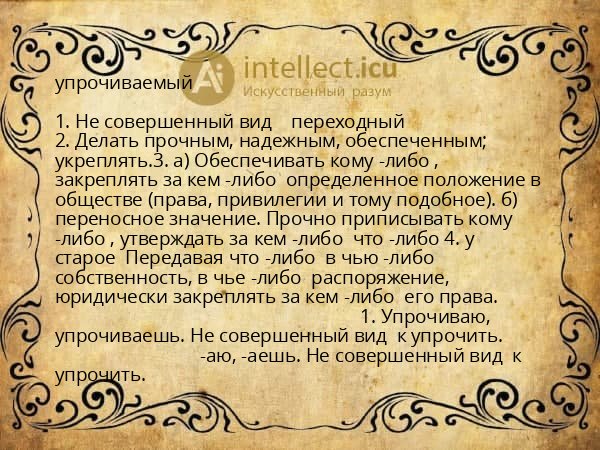 Ai intellect.icu
Искусственный разум

упрочиваемый

1. Не совершенный вид переходный
2. Делать прочным, надежным, обеспеченным; укреплять.3. а) Обеспечивать кому -либо , закреплять за кем -либо определенное положение в обществе (права, привилегии и тому подобное). б) переносное значение. Прочно приписывать кому -либо , утверждать за кем -либо что -либо 4. у старое Передавая что -либо в чью -либо собственность, в чье -либо распоряжение, юридически закреплять за кем -либо его права.
1. Упрочиваю, упрочиваешь. Не совершенный вид к упрочить.
-аю, -аешь. Не совершенный вид к упрочить.